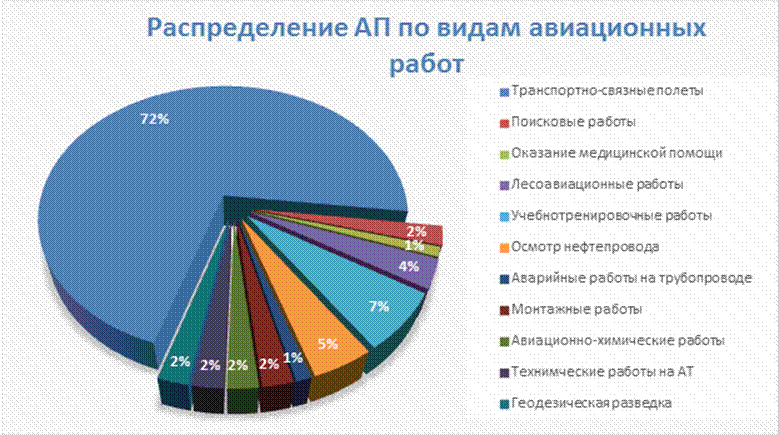 Распределение АП по видам авиационных работ

72%
2%
1%
4%
7%
5%
1%
2%
2%
2%
2%

Транспортно-связные полеты
Поисковые работы
Оказание медицинской помощи
Лесоавиационные работы
Учебнотренировочные работы
Осмотр нефтепровода
Аварийные работы на трубопроводе
Монтажные работы
Авиационно-химические работы
Технимческие работы на АТ
Геодезическая разведка